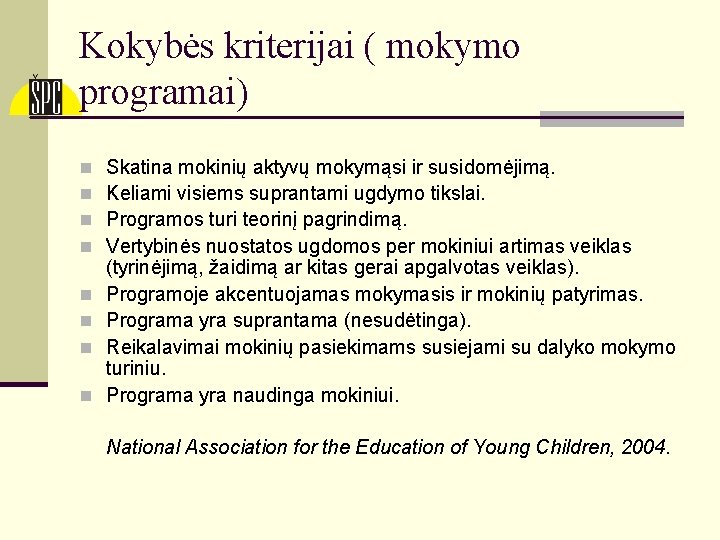 ŠPC

Kokybės kriterijai ( mokymo programai)

Skatina mokinių aktyvų mokymąsi ir susidomėjimą.
Keliami visiems suprantami ugdymo tikslai.
Programos turi teorinį pagrindimą.
Vertybinės nuostatos ugdomos per mokiniui artimas veiklas (tyrinėjimą, žaidimą ar kitas gerai apgalvotas veiklas).
Programoje akcentuojamas mokymasis ir mokinių patyrimas.
Programa yra suprantama (nesudėtinga).
Reikalavimai mokinių pasiekimams susiejami su dalyko mokymo turiniu.
Programa yra naudinga mokiniui.

National Association for the Education of Young Children, 2004.